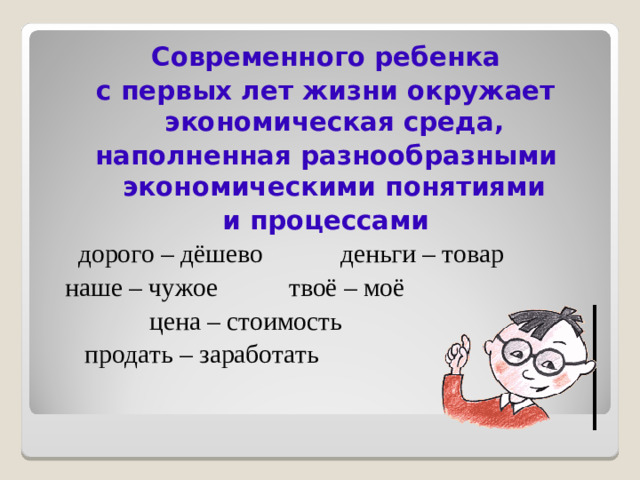 Современного ребенка с первых лет жизни окружает экономическая среда, наполненная разнообразными экономическими понятиями и процессами

дорого – дёшево деньги – товар

наше – чужое твоё – моё

цена – стоимость

продать – заработать